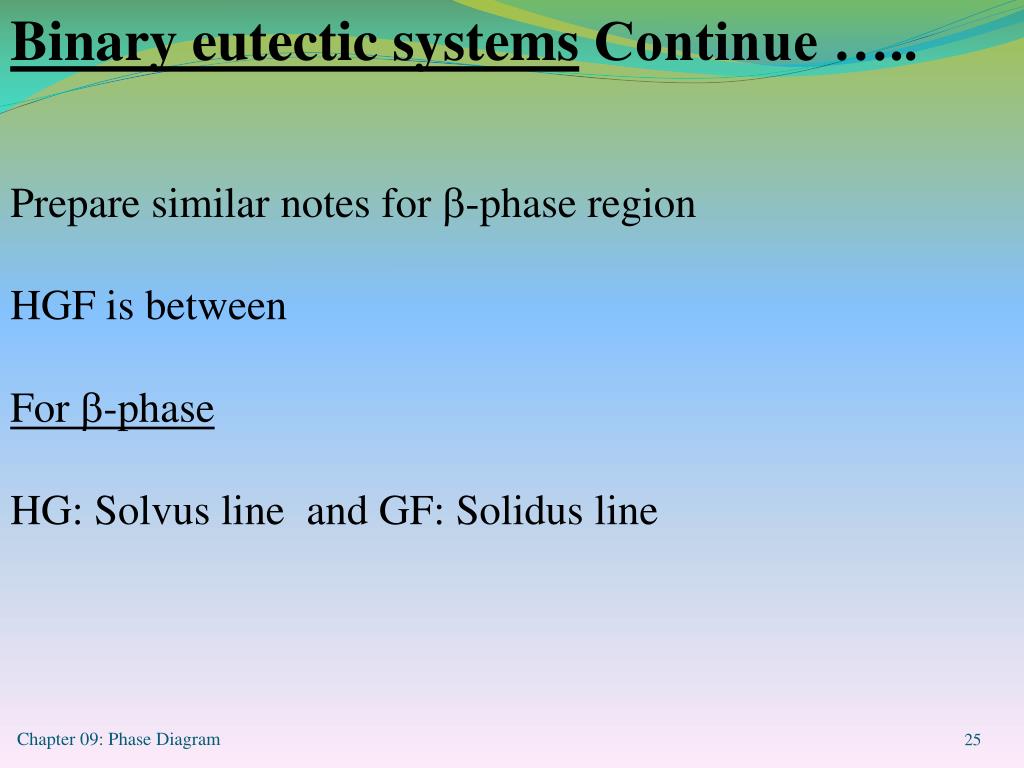 Binary eutectic systems Continue …..

Prepare similar notes for β-phase region

HGF is between

For β-phase

HG: Solvus line and GF: Solidus line

Chapter 09: Phase Diagram

25